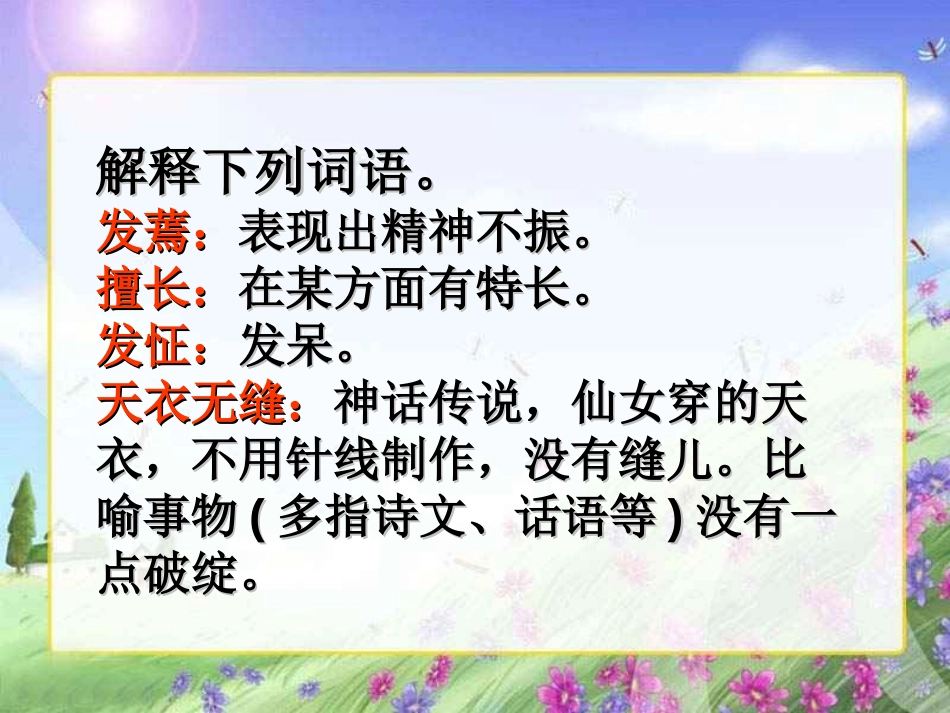 解释下列词语。
发蔫：表现出精神不振。
擅长：在某方面有特长。
发怔：发呆。
天衣无缝：神话传说，仙女穿的天衣，不用针线制作，没有缝儿。比喻事物 ( 多指诗文、话语等 ) 没有一点破绽。